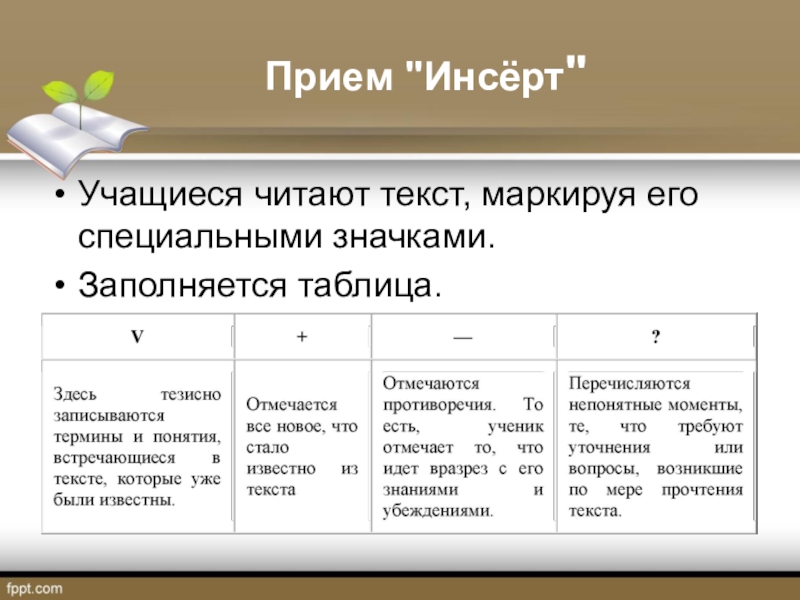 Прием "Инсёрт"

• Учащиеся читают текст, маркируя его специальными значками.
• Заполняется таблица.

| V | + | — | ? |
|---|---|---|---|
| Здесь тезисно записываются термины и понятия, встречающиеся в тексте, которые уже были известны. | Отмечается все новое, что стало известно из текста | Отмечаются противоречия. То есть, ученик отмечает то, что идет вразрез с его знаниями и убеждениями. | Перечисляются непонятные моменты, те, что требуют уточнения или вопросы, возникшие по мере прочтения текста. |

fppt.com